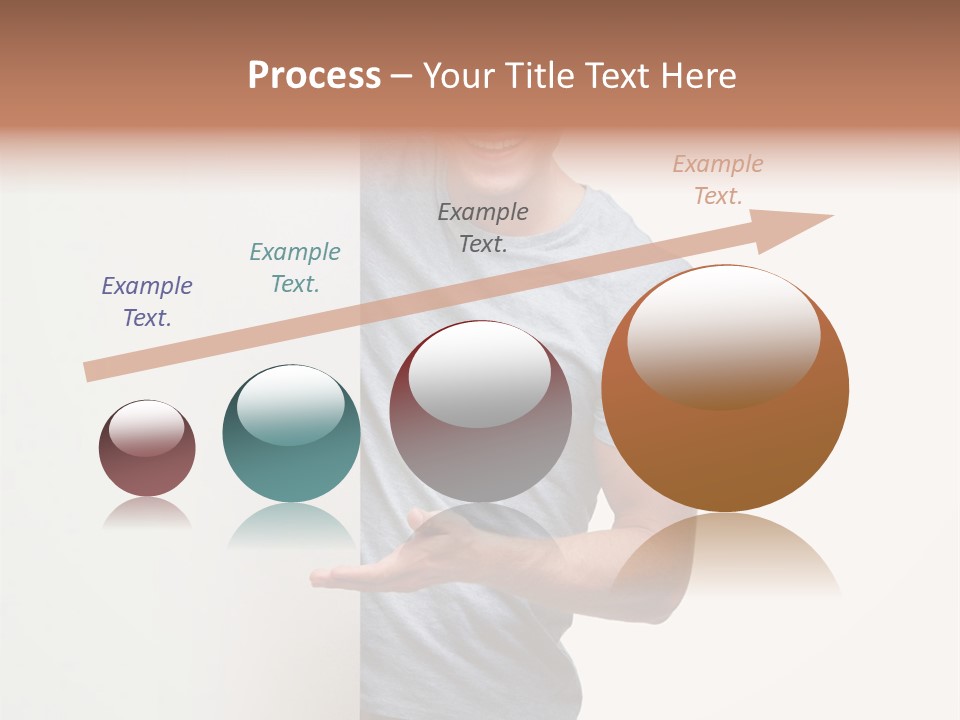 Process – Your Title Text Here

Example Text.

Example Text.

Example Text.

Example Text.